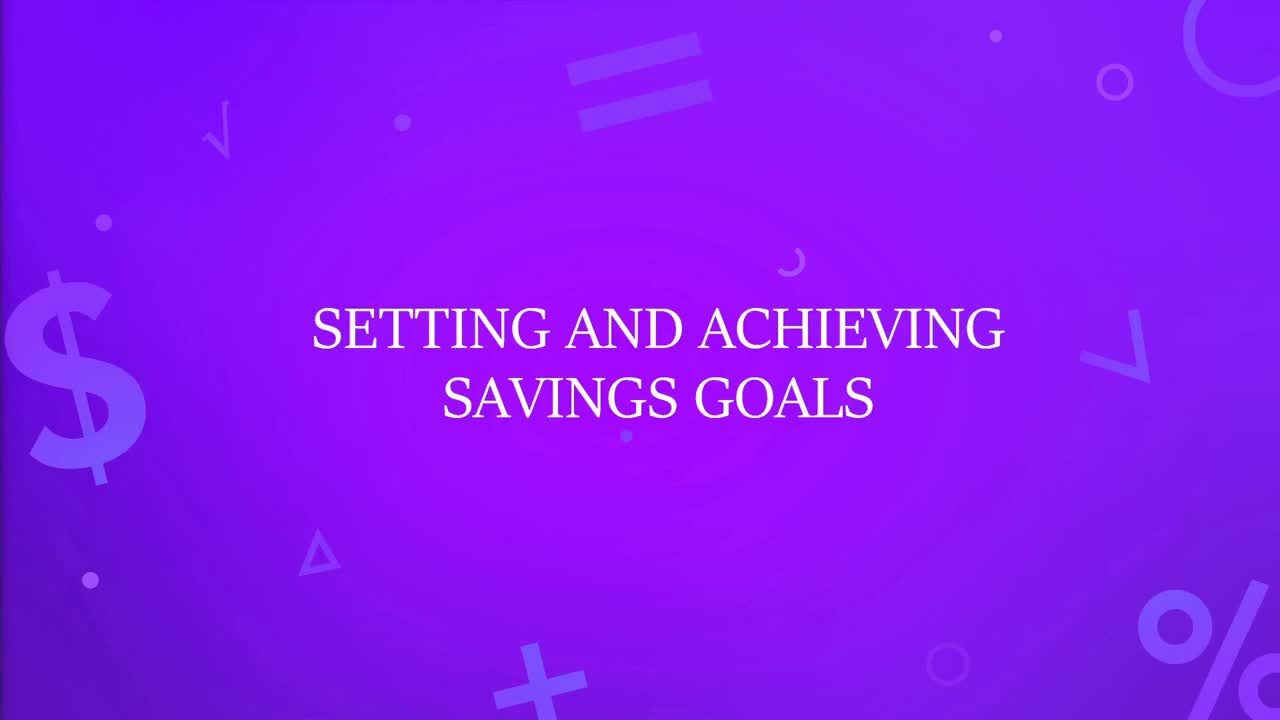 SETTING AND ACHIEVING SAVINGS GOALS